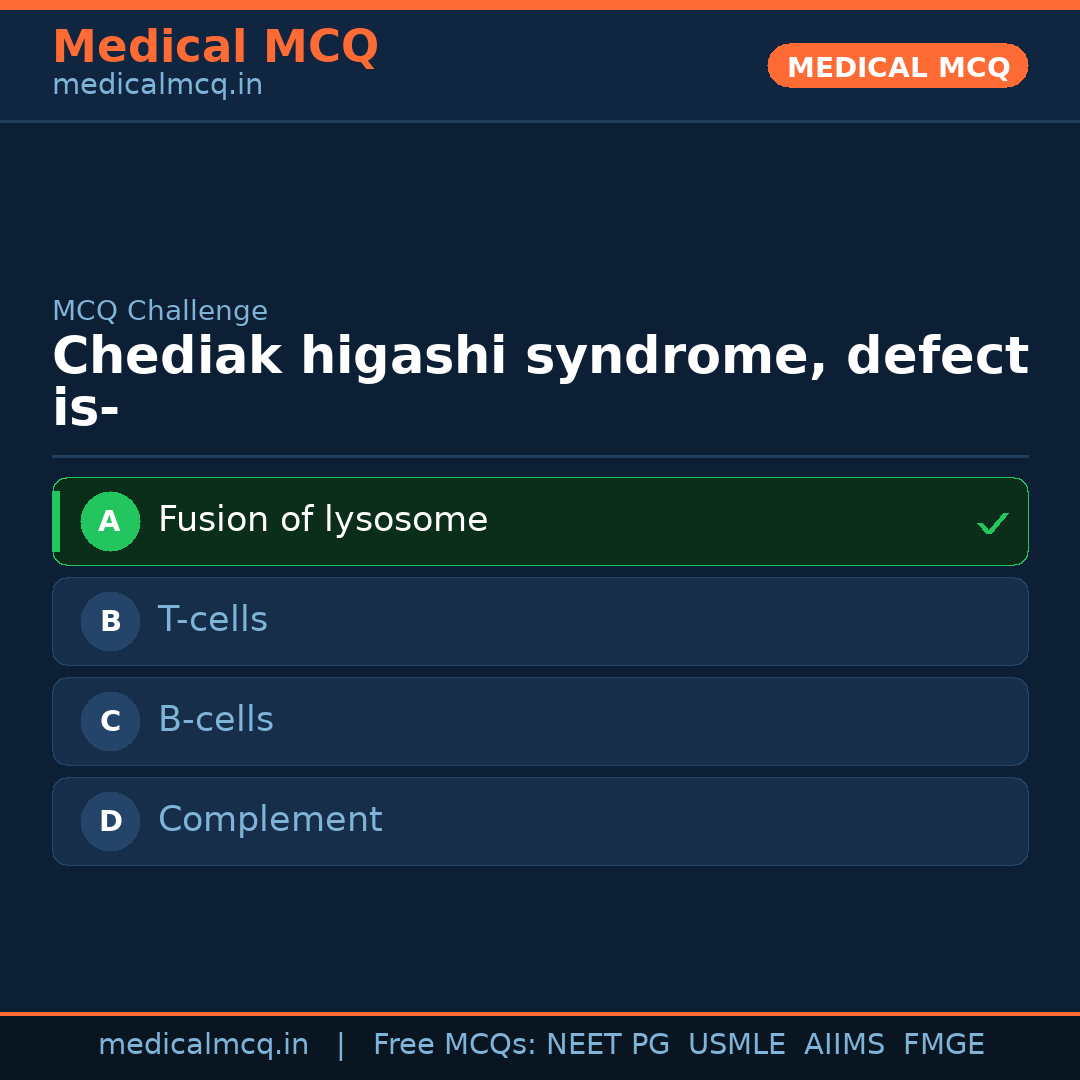 Medical MCQ
medicalmcq.in

MEDICAL MCQ

MCQ Challenge

Chediak higashi syndrome, defect is-

A Fusion of lysosome ✓

B T-cells

C B-cells

D Complement

medicalmcq.in | Free MCQs: NEET PG USMLE AIIMS FMGE